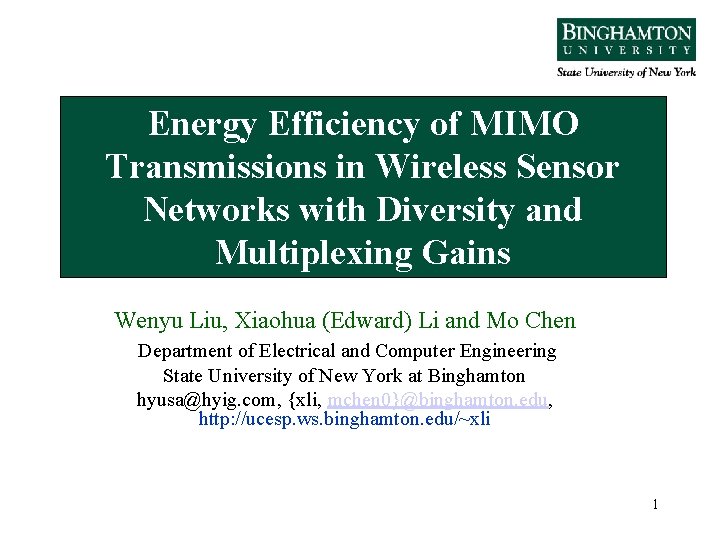 BINGHAMTON
UNIVERSITY
State University of New York

Energy Efficiency of MIMO Transmissions in Wireless Sensor Networks with Diversity and Multiplexing Gains

Wenyu Liu, Xiaohua (Edward) Li and Mo Chen
Department of Electrical and Computer Engineering
State University of New York at Binghamton
hyusa@hyig.com, {xli, mchen0}@binghamton.edu,
http://ucesp.ws.binghamton.edu/~xli

1